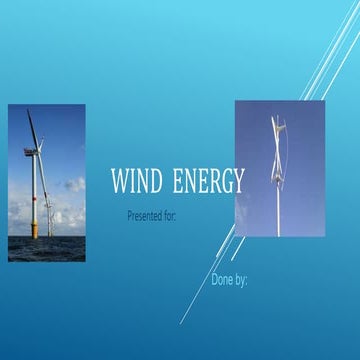 WIND ENERGY

Presented for:

Done by: